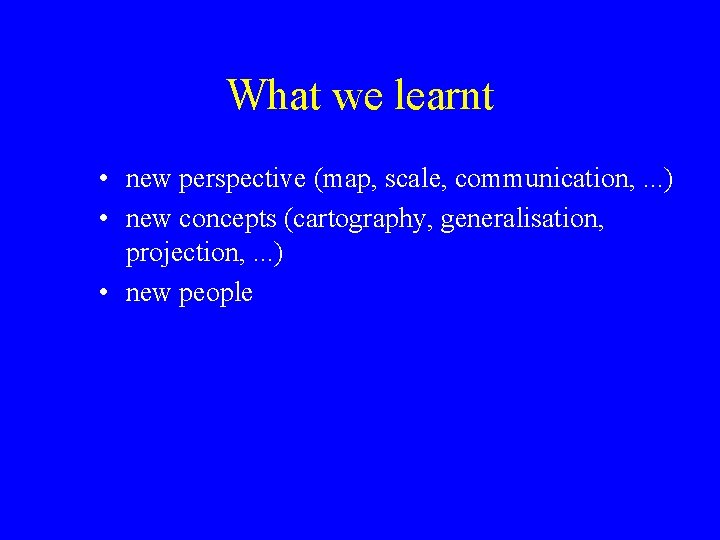 What we learnt

• new perspective (map, scale, communication, ...)
• new concepts (cartography, generalisation, projection, ...)
• new people